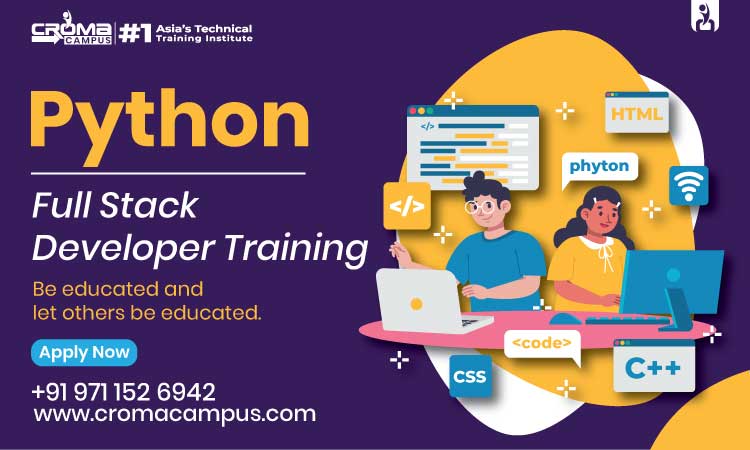 CROMA CAMPUS #1 Asia's Technical Training Institute

Python

Full Stack Developer Training

Be educated and let others be educated.

Apply Now

+91 971 152 6942
www.cromacampus.com

</>

HTML

phyton

</>

<code>

CSS

C++